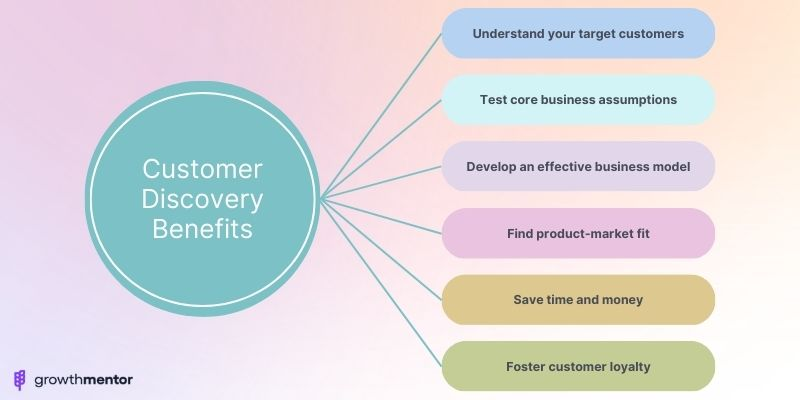 Customer Discovery Benefits

Understand your target customers

Test core business assumptions

Develop an effective business model

Find product-market fit

Save time and money

Foster customer loyalty

growthmentor